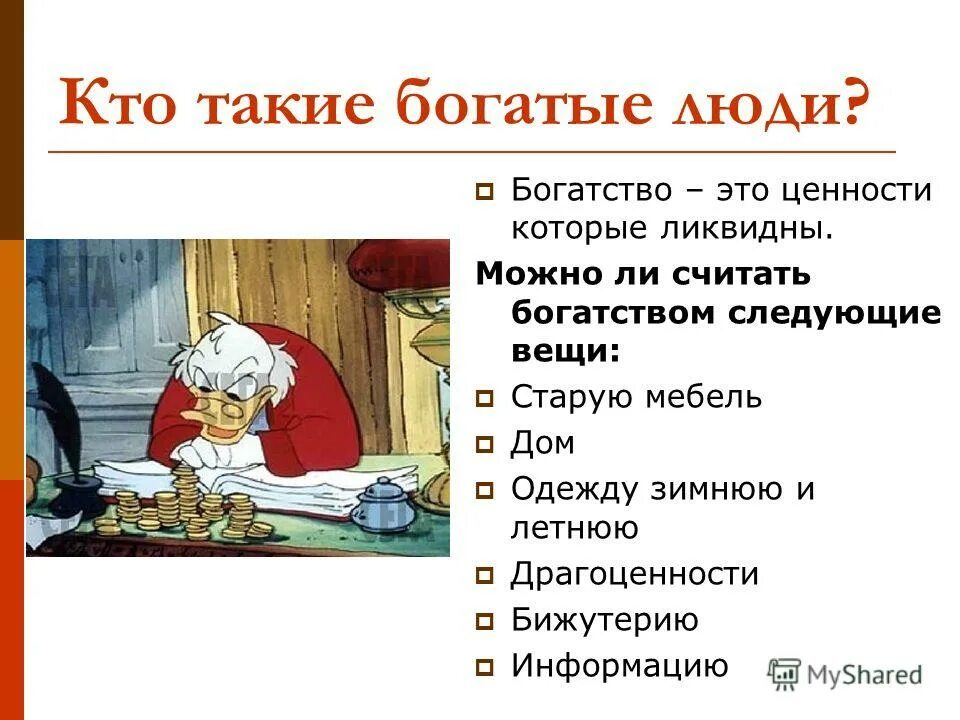 Кто такие богатые люди?

Богатство – это ценности которые ликвидны.

Можно ли считать богатством следующие вещи:

Старую мебель

Дом

Одежду зимнюю и летнюю

Драгоценности

Бижутерию

Информацию

MyShared